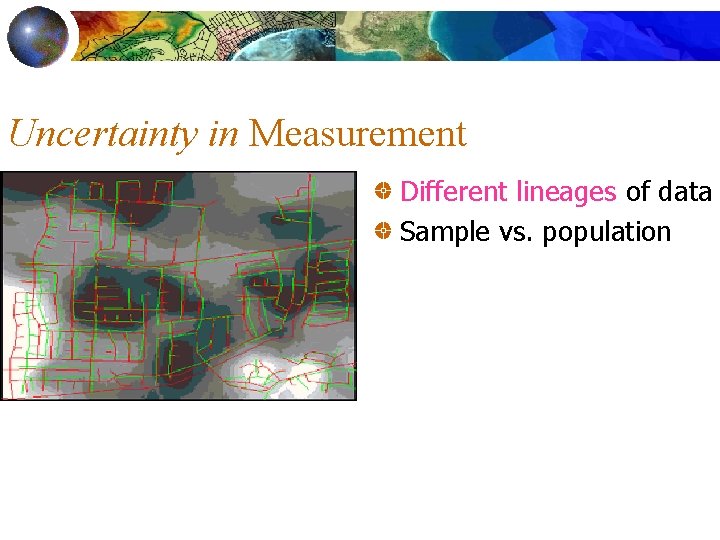 Uncertainty in Measurement

Different lineages of data

Sample vs. population